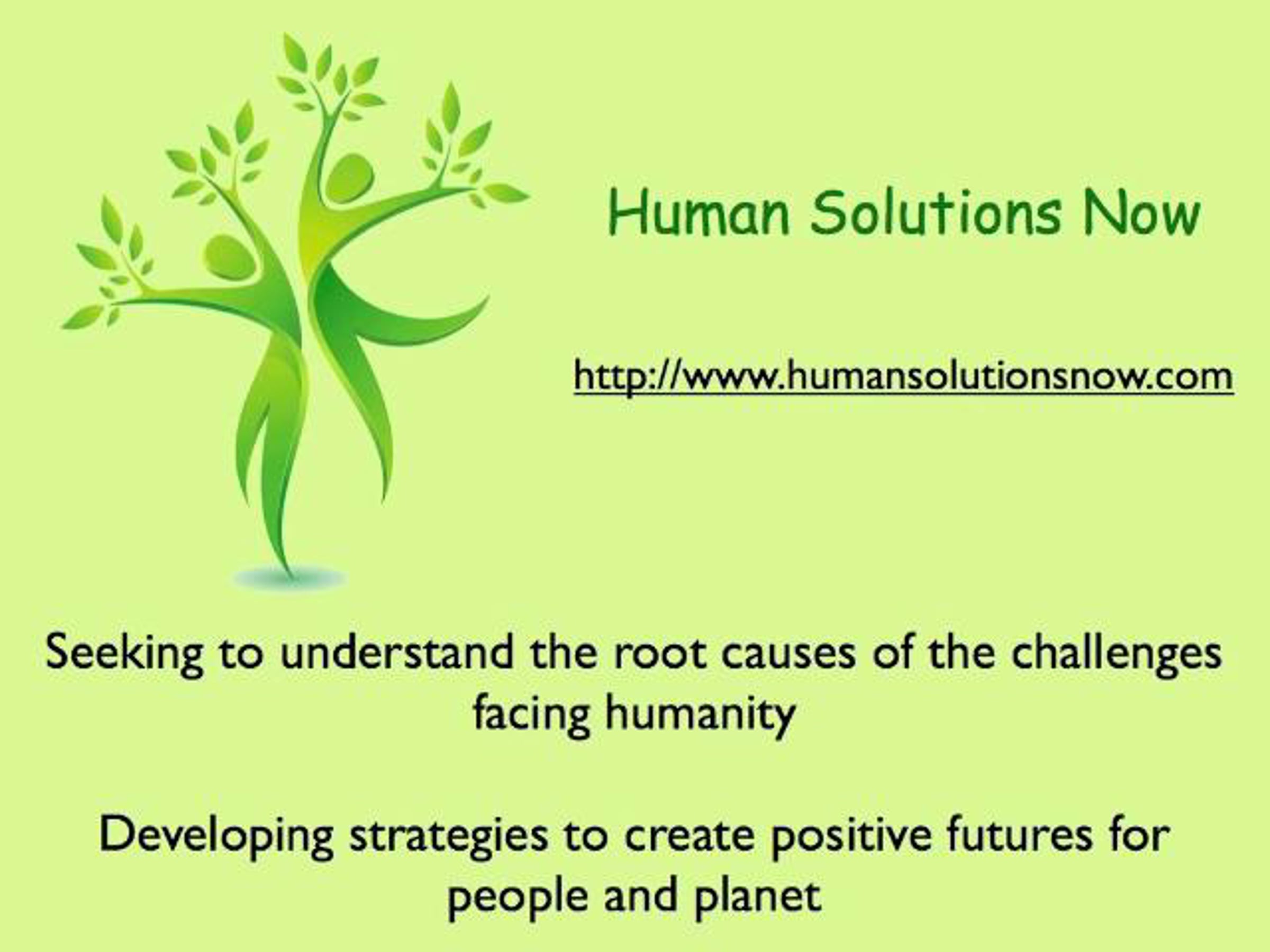 Human Solutions Now

http://www.humansolutionsnow.com

Seeking to understand the root causes of the challenges facing humanity

Developing strategies to create positive futures for people and planet